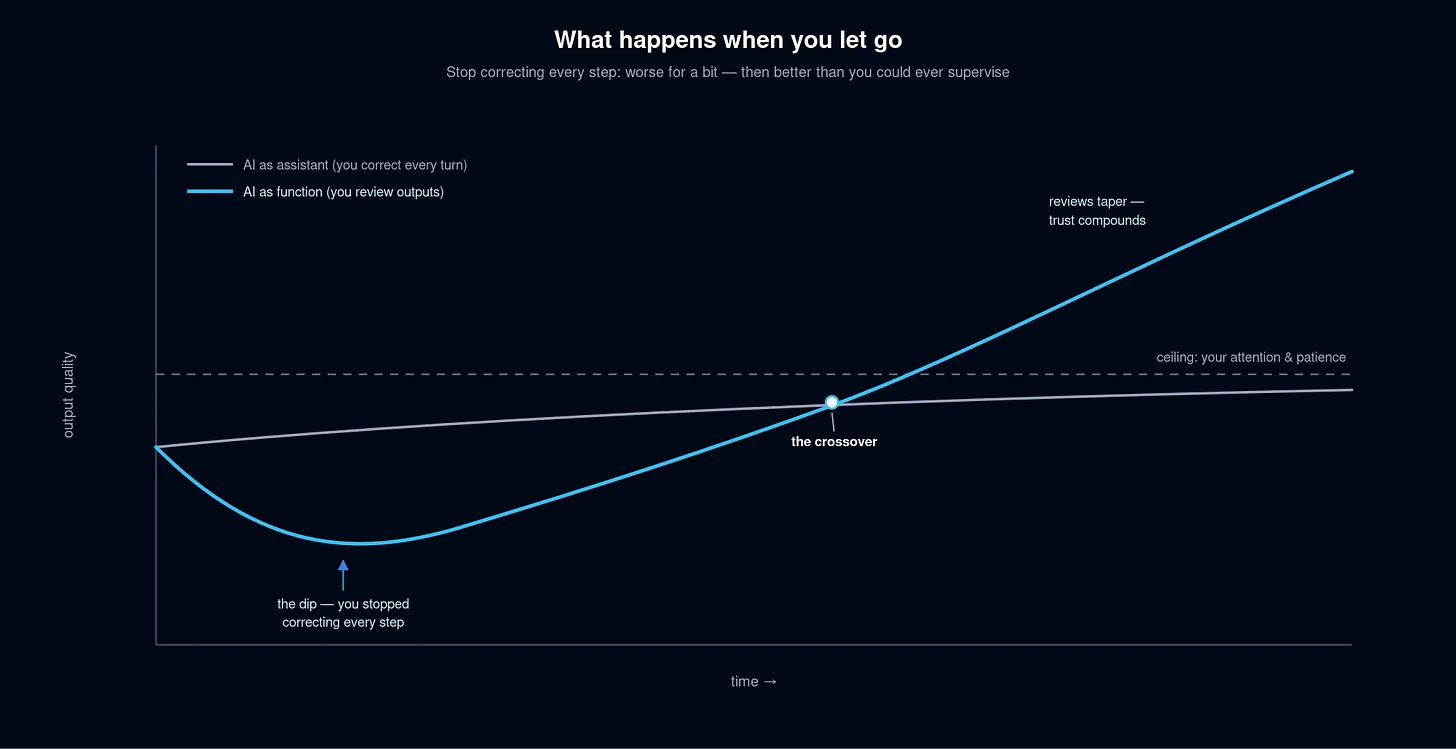 What happens when you let go

Stop correcting every step: worse for a bit — then better than you could ever supervise

AI as assistant (you correct every turn)

AI as function (you review outputs)

reviews taper — trust compounds

ceiling: your attention & patience

output quality

the crossover

the dip — you stopped correcting every step

time →